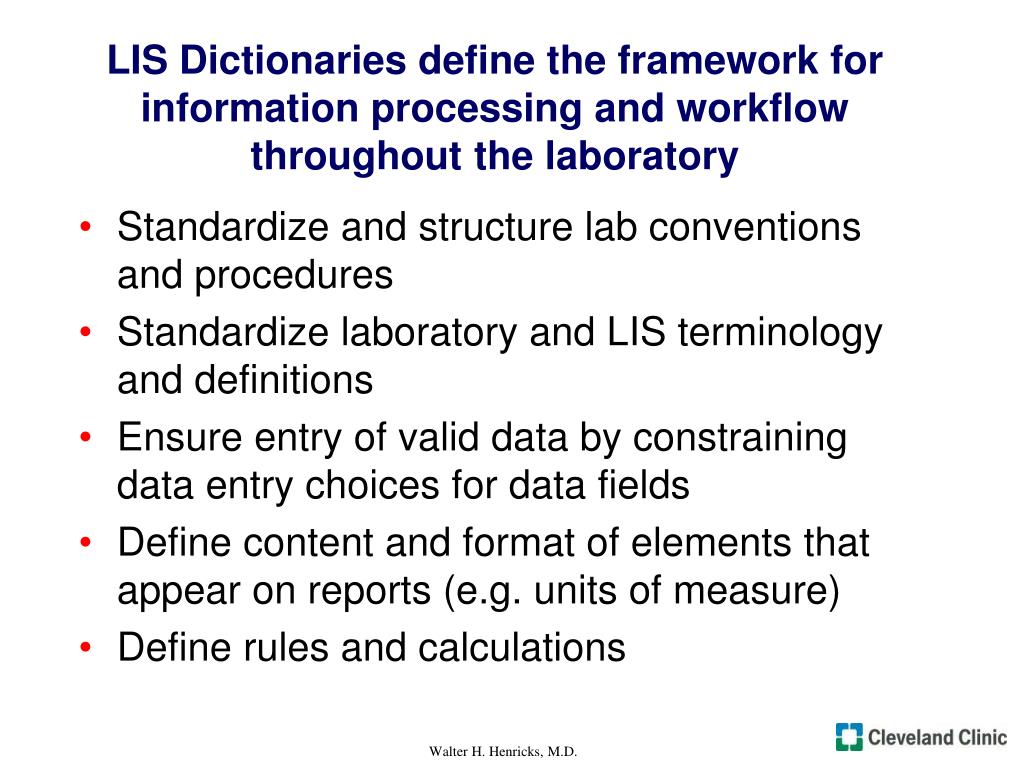 LIS Dictionaries define the framework for information processing and workflow throughout the laboratory

• Standardize and structure lab conventions and procedures
• Standardize laboratory and LIS terminology and definitions
• Ensure entry of valid data by constraining data entry choices for data fields
• Define content and format of elements that appear on reports (e.g. units of measure)
• Define rules and calculations

Walter H. Henricks, M.D.

Cleveland Clinic